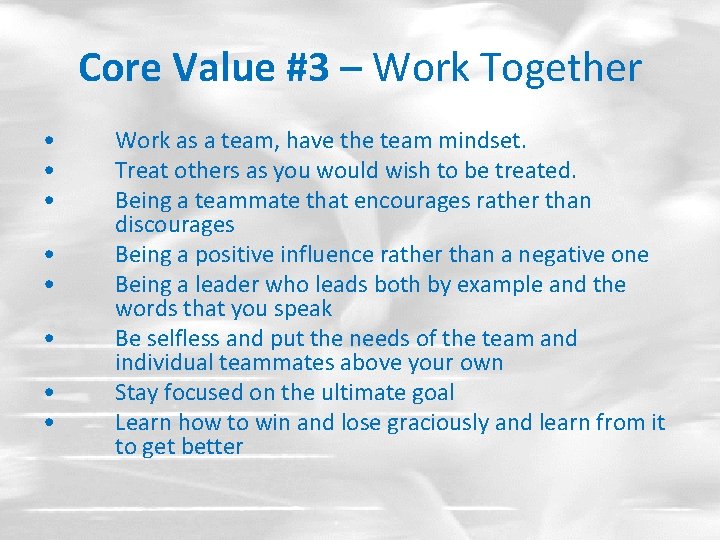 Core Value #3 – Work Together

• Work as a team, have the team mindset.
• Treat others as you would wish to be treated.
• Being a teammate that encourages rather than discourages
• Being a positive influence rather than a negative one
• Being a leader who leads both by example and the words that you speak
• Be selfless and put the needs of the team and individual teammates above your own
• Stay focused on the ultimate goal
• Learn how to win and lose graciously and learn from it to get better